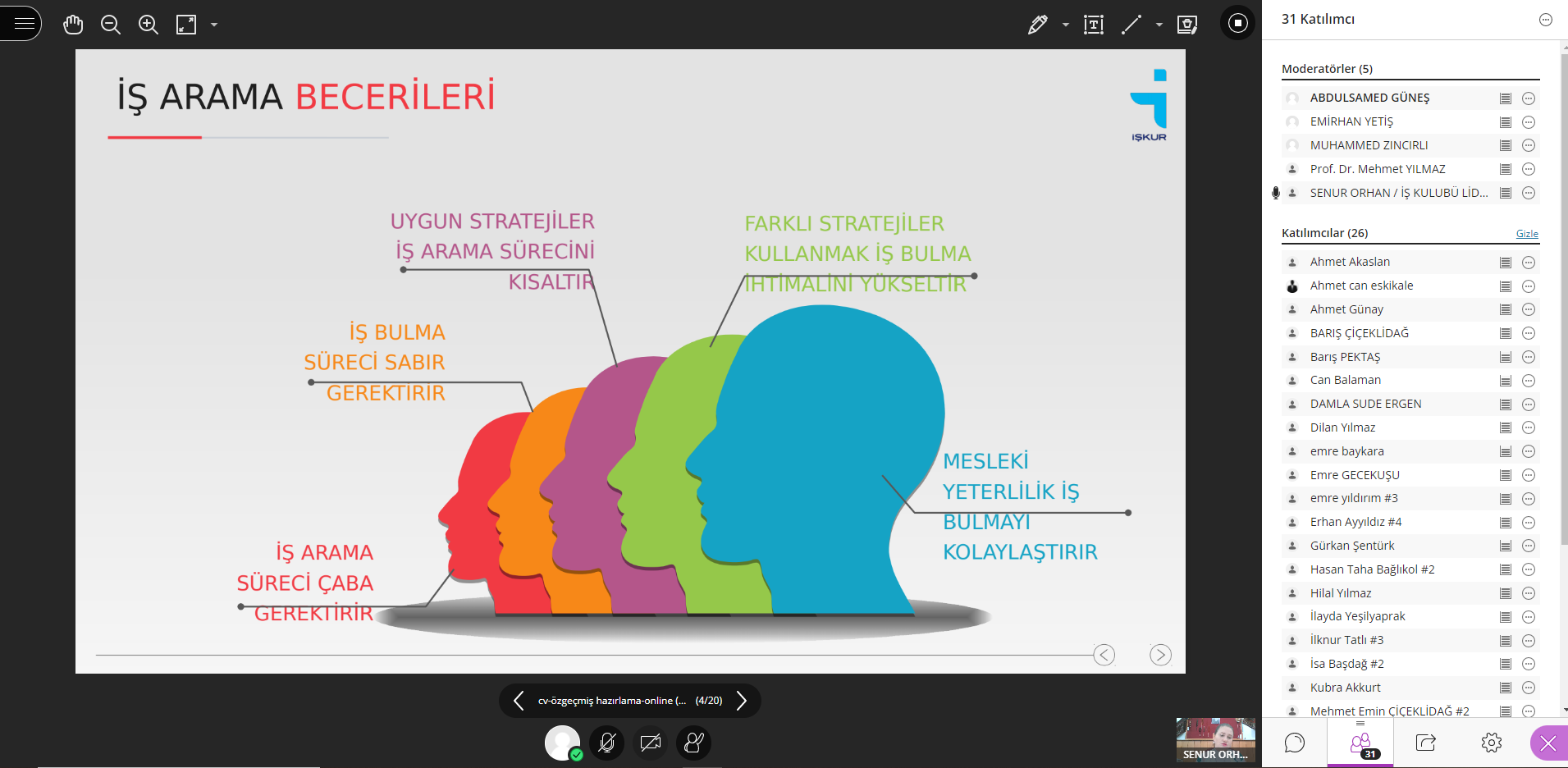 İŞ ARAMA BECERİLERİ

İŞKUR

UYGUN STRATEJİLER İŞ ARAMA SÜRECİNİ KISALTIR

FARKLI STRATEJİLER KULLANMAK İŞ BULMA İHTİMALİNİ YÜKSELTİR

İŞ BULMA SÜRECİ SABIR GEREKTİRİR

MESLEKİ YETERLİLİK İŞ BULMAYI KOLAYLAŞTIRIR

İŞ ARAMA SÜRECİ ÇABA GEREKTİRİR

cv-özgeçmiş hazırlama-online (... (4/20)

SENUR ORH...

31 Katılımcı

Moderatörler (5)

ABDULSAMED GÜNEŞ
EMİRHAN YETİŞ
MUHAMMED ZINCIRLI
Prof. Dr. Mehmet YILMAZ
SENUR ORHAN / İŞ KULUBÜ LİD...

Katılımcılar (26) Gizle

Ahmet Akaslan
Ahmet can eskikale
Ahmet Günay
BARIŞ ÇİÇEKLİDAĞ
Barış PEKTAŞ
Can Balaman
DAMLA SUDE ERGEN
Dilan Yılmaz
emre baykara
Emre GECEKUŞU
emre yıldırım #3
Erhan Ayyıldız #4
Gürkan Şentürk
Hasan Taha Bağlıkol #2
Hilal Yılmaz
İlayda Yeşilyaprak
İlknur Tatlı #3
İsa Başdağ #2
Kubra Akkurt
Mehmet Emin ÇİÇEKLİDAĞ #2

31